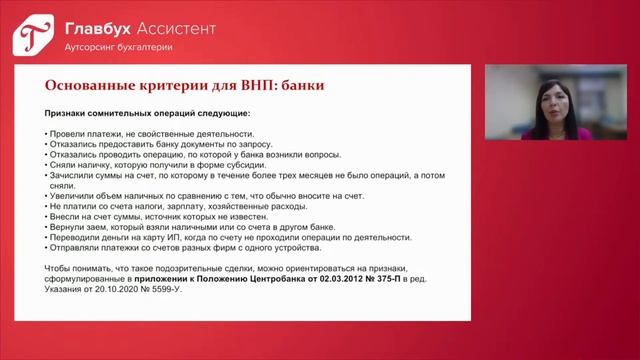 Главбух Ассистент
Аутсорсинг бухгалтерии

Основанные критерии для ВНП: банки

Признаки сомнительных операций следующие:

• Провели платежи, не свойственные деятельности.
• Отказались предоставить банку документы по запросу.
• Отказались проводить операцию, по которой у банка возникли вопросы.
• Сняли наличку, которую получили в форме субсидии.
• Зачислили суммы на счет, по которому в течение более трех месяцев не было операций, а потом сняли.
• Увеличили объем наличных по сравнению с тем, что обычно вносите на счет.
• Не платили со счета налоги, зарплату, хозяйственные расходы.
• Внесли на счет суммы, источник которых не известен.
• Вернули заем, который взяли наличными или со счета в другом банке.
• Переводили деньги на карту ИП, когда по счету не проходили операции по деятельности.
• Отправляли платежки со счетов разных фирм с одного устройства.

Чтобы понимать, что такое подозрительные сделки, можно ориентироваться на признаки, сформулированные в приложении к Положению Центробанка от 02.03.2012 № 375-П в ред. Указания от 20.10.2020 № 5599-У.